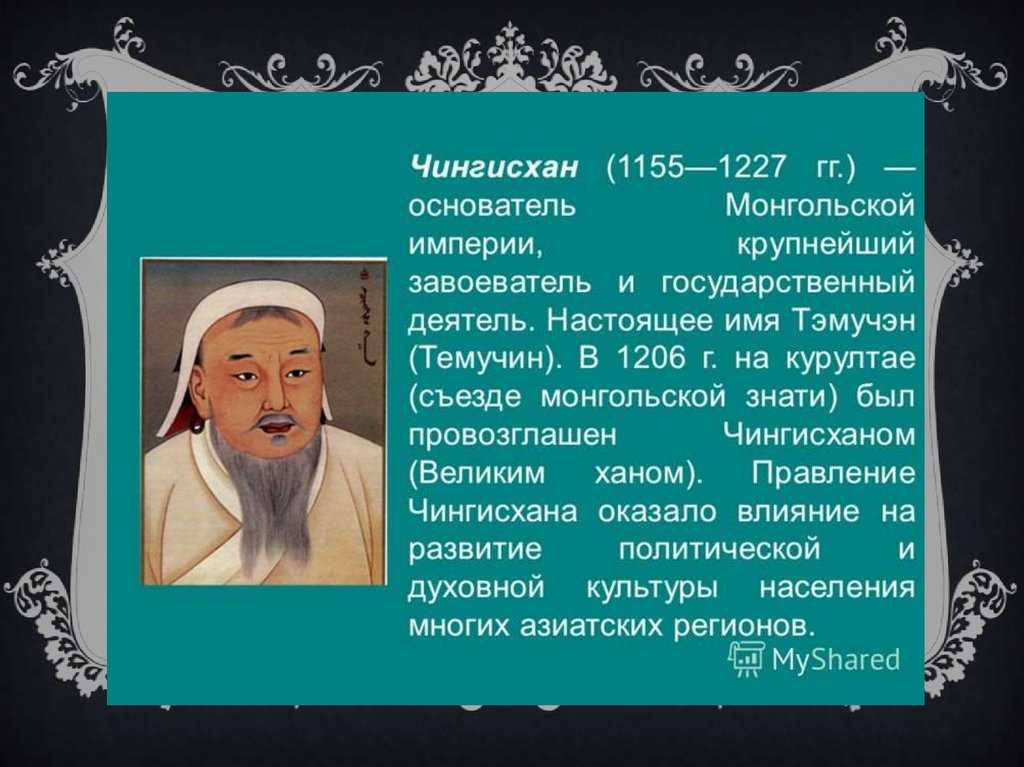 Чингисхан (1155—1227 гг.) — основатель Монгольской империи, крупнейший завоеватель и государственный деятель. Настоящее имя Тэмучэн (Темучин). В 1206 г. на курултае (съезде монгольской знати) был провозглашен Чингисханом (Великим ханом). Правление Чингисхана оказало влияние на развитие политической и духовной культуры населения многих азиатских регионов.

MyShared